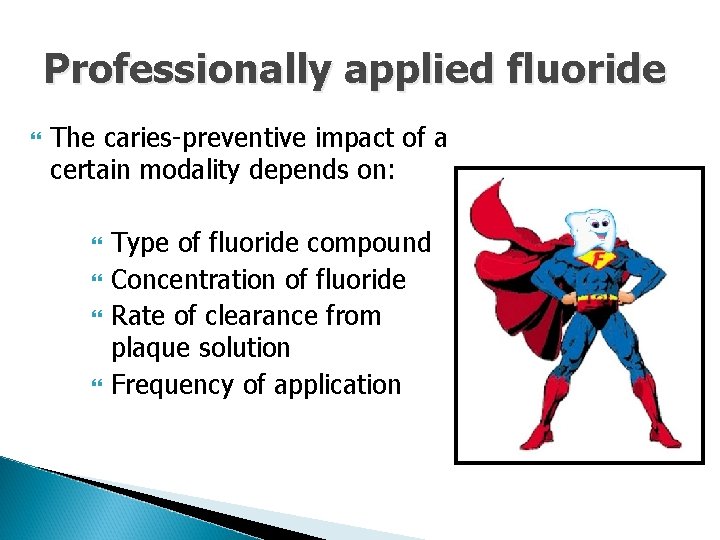 Professionally applied fluoride

The caries-preventive impact of a certain modality depends on:

Type of fluoride compound
Concentration of fluoride
Rate of clearance from plaque solution
Frequency of application

F